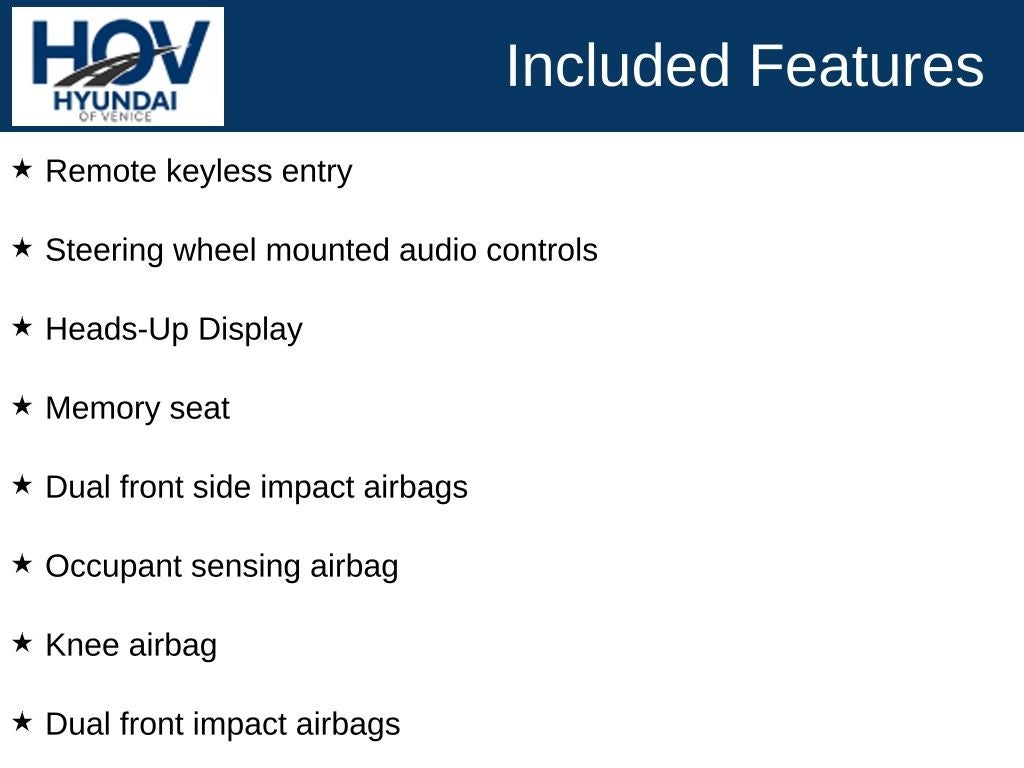 HOV
HYUNDAI
OF VENICE

Included Features

★ Remote keyless entry

★ Steering wheel mounted audio controls

★ Heads-Up Display

★ Memory seat

★ Dual front side impact airbags

★ Occupant sensing airbag

★ Knee airbag

★ Dual front impact airbags